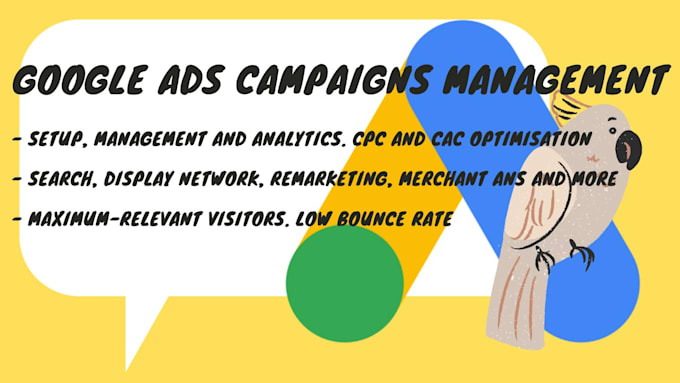 GOOGLE ADS CAMPAIGNS MANAGEMENT

- SETUP, MANAGEMENT AND ANALYTICS. CPC AND CAC OPTIMISATION

- SEARCH, DISPLAY NETWORK, REMARKETING, MERCHANT ANS AND MORE

- MAXIMUM-RELEVANT VISITORS. LOW BOUNCE RATE